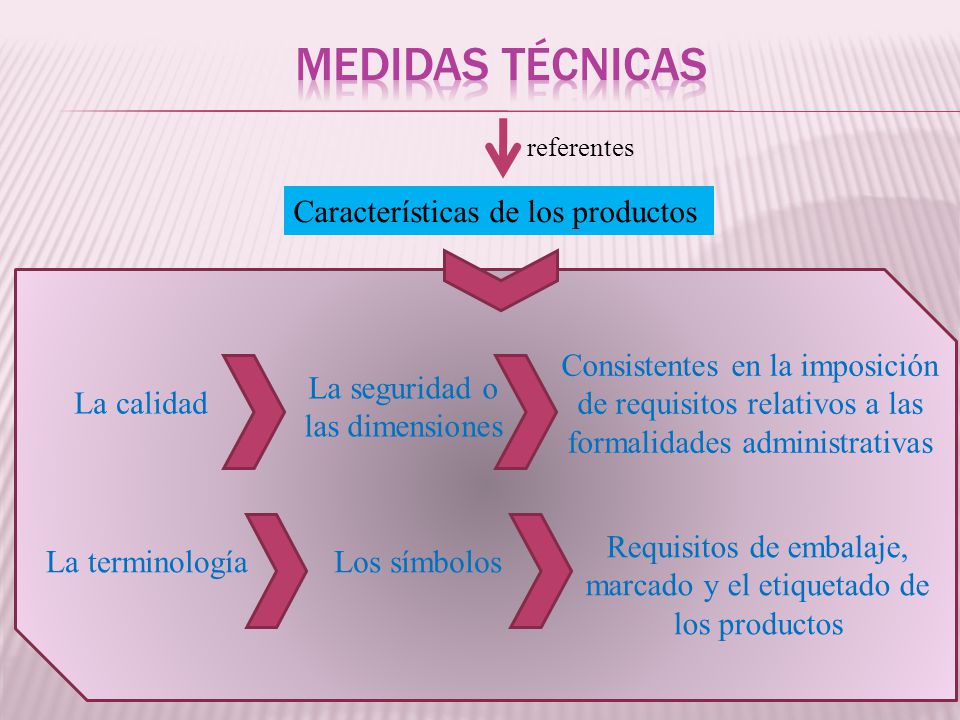 MEDIDAS TÉCNICAS

referentes

Características de los productos

La calidad

La seguridad o las dimensiones

Consistentes en la imposición de requisitos relativos a las formalidades administrativas

La terminología

Los símbolos

Requisitos de embalaje, marcado y el etiquetado de los productos